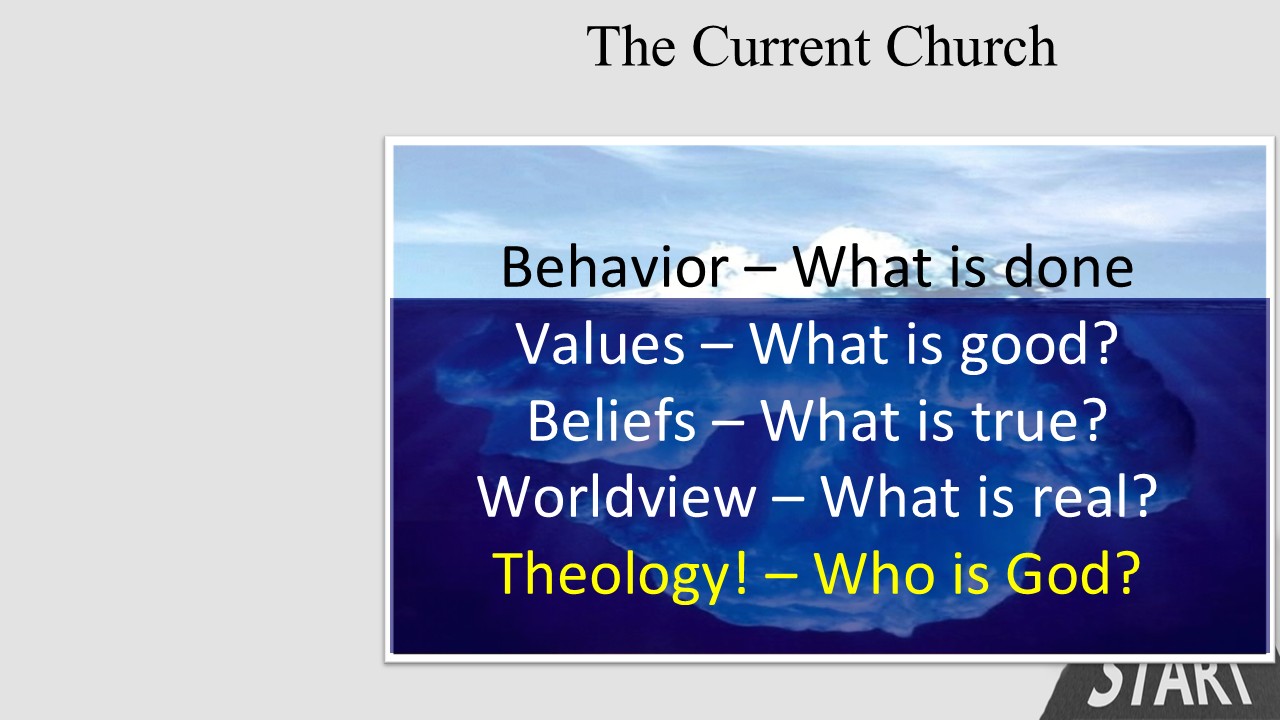 The Current Church

Behavior – What is done
Values – What is good?
Beliefs – What is true?
Worldview – What is real?
Theology! – Who is God?

START